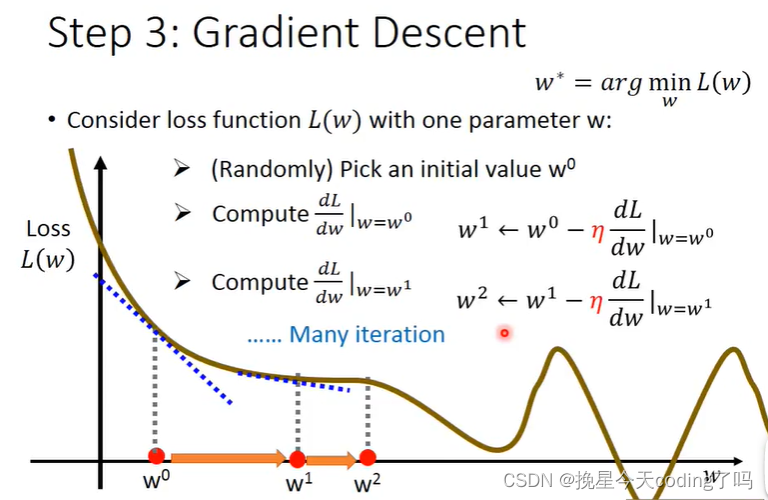 Step 3: Gradient Descent

$w^* = arg \min_w L(w)$

• Consider loss function $L(w)$ with one parameter w:

➢ (Randomly) Pick an initial value $w^0$

➢ Compute $\frac{dL}{dw}|_{w=w^0}$

$w^1 \leftarrow w^0 - \eta \frac{dL}{dw}|_{w=w^0}$

➢ Compute $\frac{dL}{dw}|_{w=w^1}$

$w^2 \leftarrow w^1 - \eta \frac{dL}{dw}|_{w=w^1}$

...... Many iteration

Loss $L(w)$

$w^0$ $w^1$ $w^2$ $w$

CSDN @挽星今天coding了吗